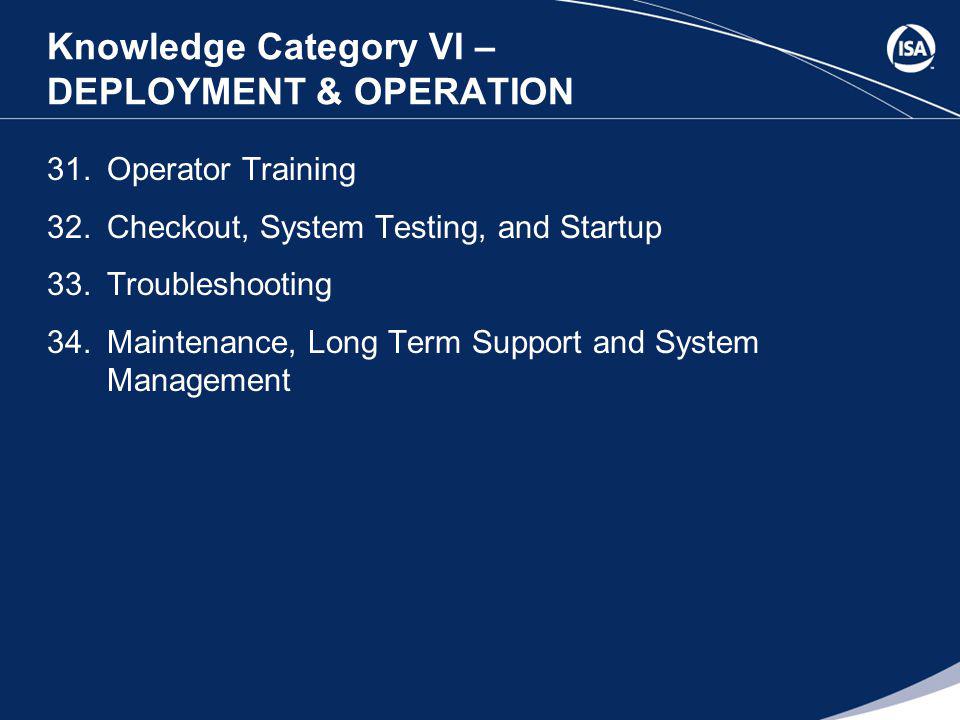 Knowledge Category VI –
DEPLOYMENT & OPERATION

ISA

31. Operator Training
32. Checkout, System Testing, and Startup
33. Troubleshooting
34. Maintenance, Long Term Support and System Management